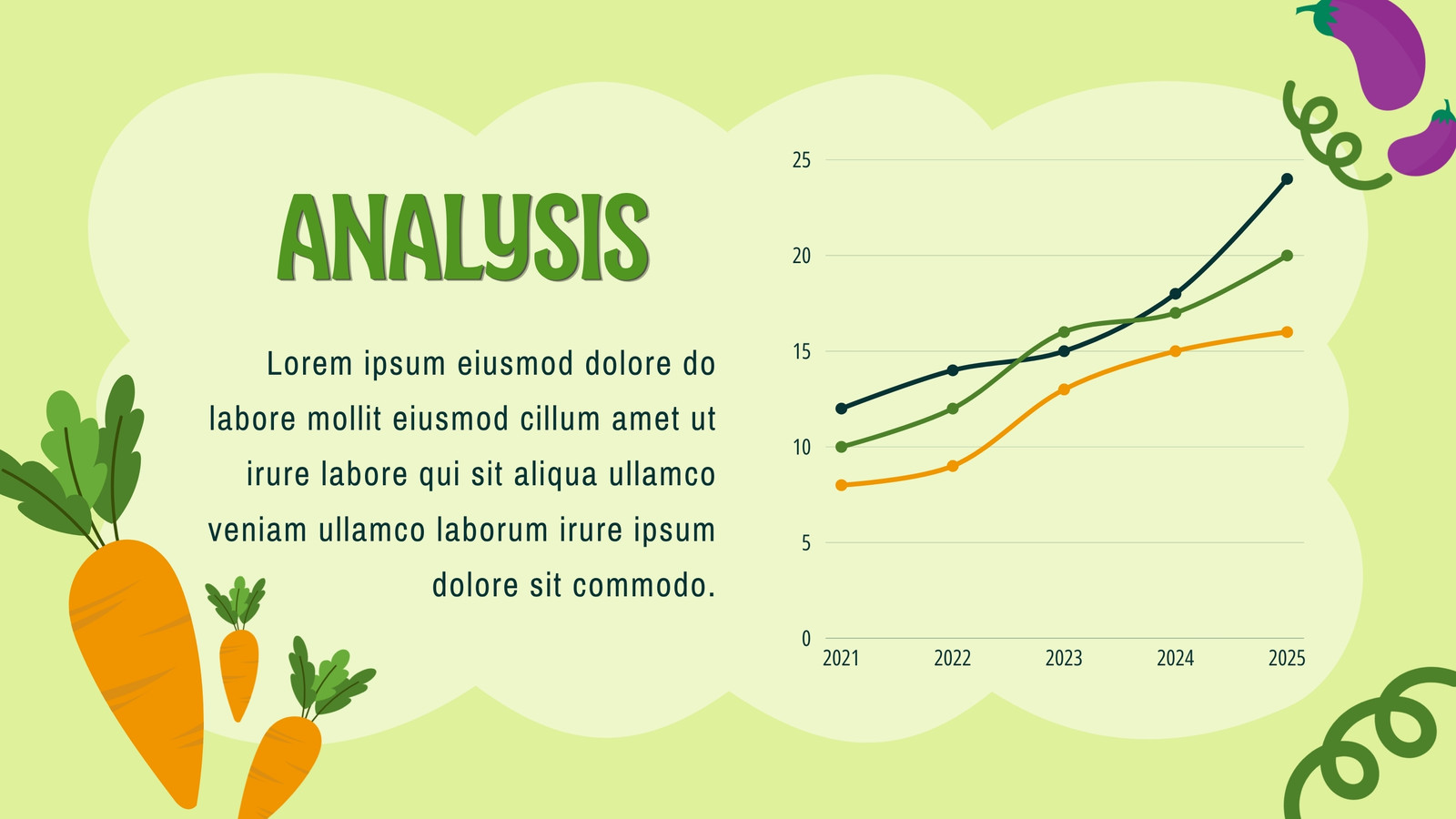 ANALYSIS

Lorem ipsum eiusmod dolore do labore mollit eiusmod cillum amet ut irure labore qui sit aliqua ullamco veniam ullamco laborum irure ipsum dolore sit commodo.

25
20
15
10
5
0
2021
2022
2023
2024
2025